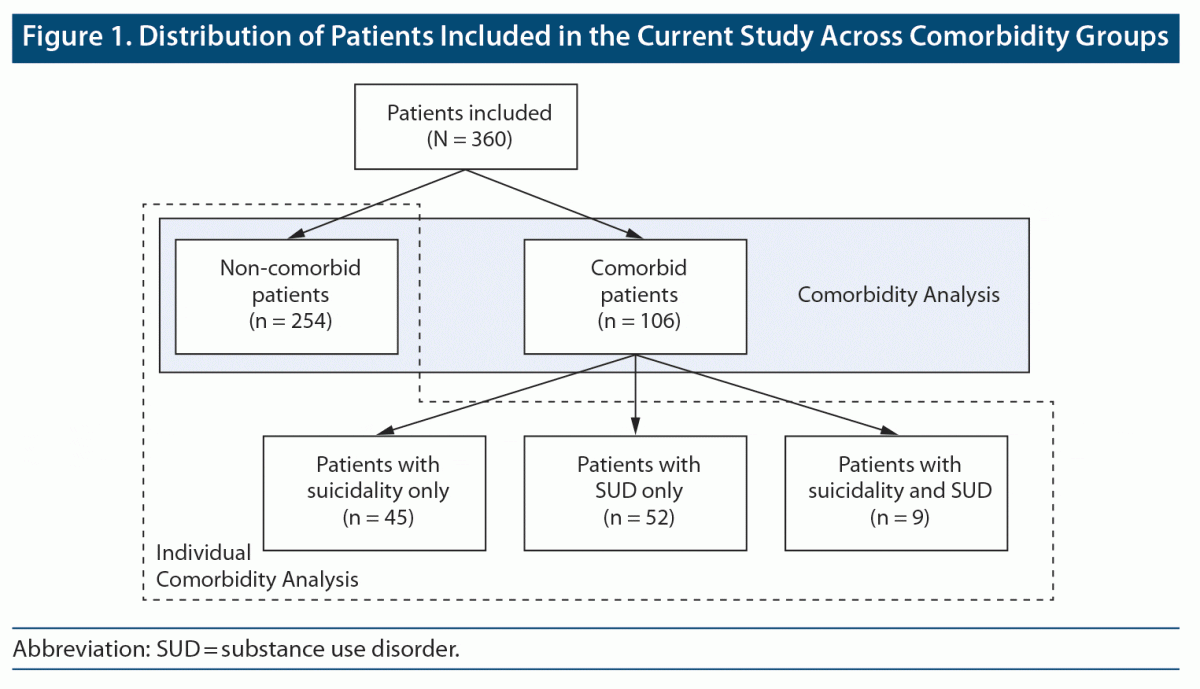 Figure 1. Distribution of Patients Included in the Current Study Across Comorbidity Groups

Patients included (N = 360)

Non-comorbid patients (n = 254)

Comorbid patients (n = 106)

Comorbidity Analysis

Patients with suicidality only (n = 45)

Patients with SUD only (n = 52)

Patients with suicidality and SUD (n = 9)

Individual Comorbidity Analysis

Abbreviation: SUD = substance use disorder.